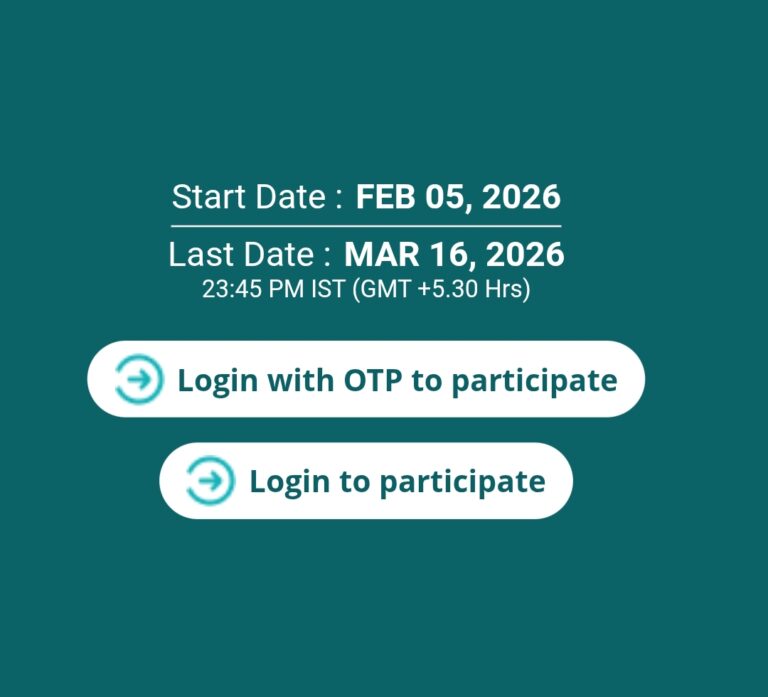 Start Date : FEB 05, 2026

Last Date : MAR 16, 2026
23:45 PM IST (GMT +5.30 Hrs)

Login with OTP to participate

Login to participate